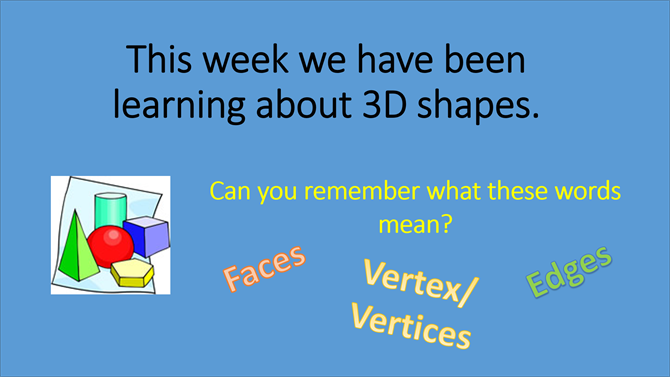 This week we have been learning about 3D shapes.

Can you remember what these words mean?

Faces

Vertex/ Vertices

Edges